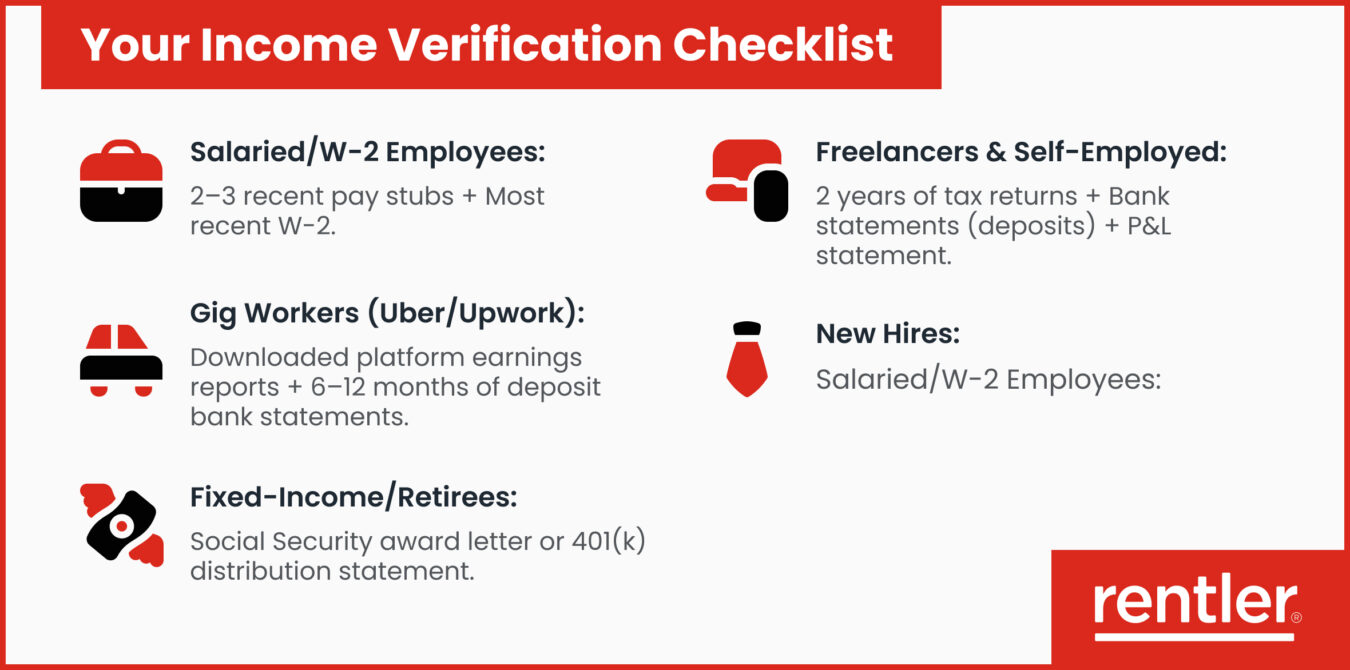 Your Income Verification Checklist

Salaried/W-2 Employees:
2–3 recent pay stubs + Most recent W-2.

Gig Workers (Uber/Upwork):
Downloaded platform earnings reports + 6–12 months of deposit bank statements.

Fixed-Income/Retirees:
Social Security award letter or 401(k) distribution statement.

Freelancers & Self-Employed:
2 years of tax returns + Bank statements (deposits) + P&L statement.

New Hires:
Salaried/W-2 Employees:

rentler®